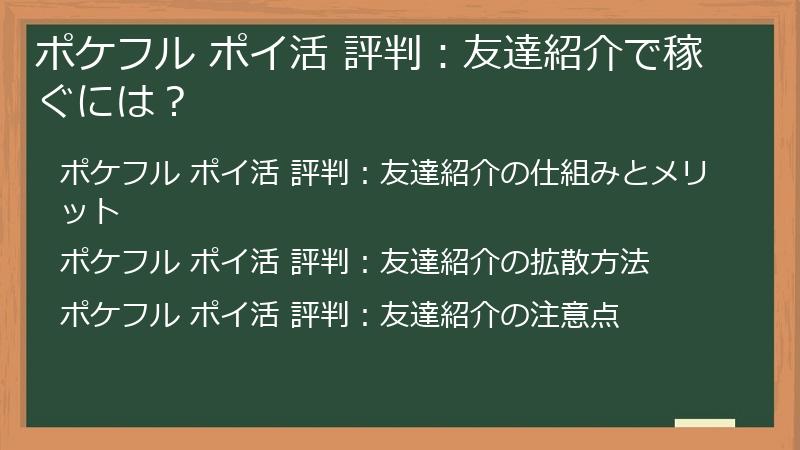 ポケフル ポイ活 評判：友達紹介で稼ぐには？

ポケフル ポイ活 評判：友達紹介の仕組みとメリット

ポケフル ポイ活 評判：友達紹介の拡散方法

ポケフル ポイ活 評判：友達紹介の注意点